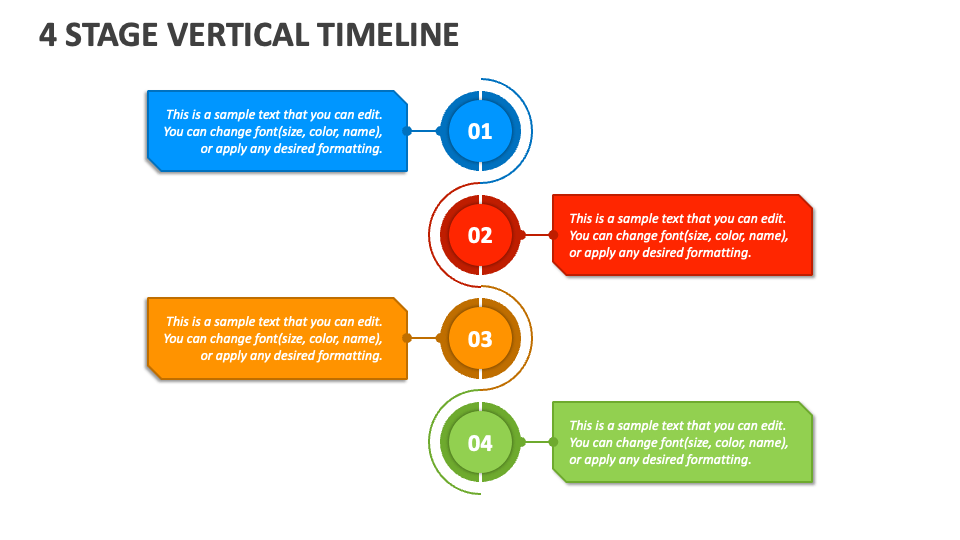 4 STAGE VERTICAL TIMELINE

This is a sample text that you can edit. You can change font(size, color, name), or apply any desired formatting.

01

02

This is a sample text that you can edit. You can change font(size, color, name), or apply any desired formatting.

This is a sample text that you can edit. You can change font(size, color, name), or apply any desired formatting.

03

04

This is a sample text that you can edit. You can change font(size, color, name), or apply any desired formatting.